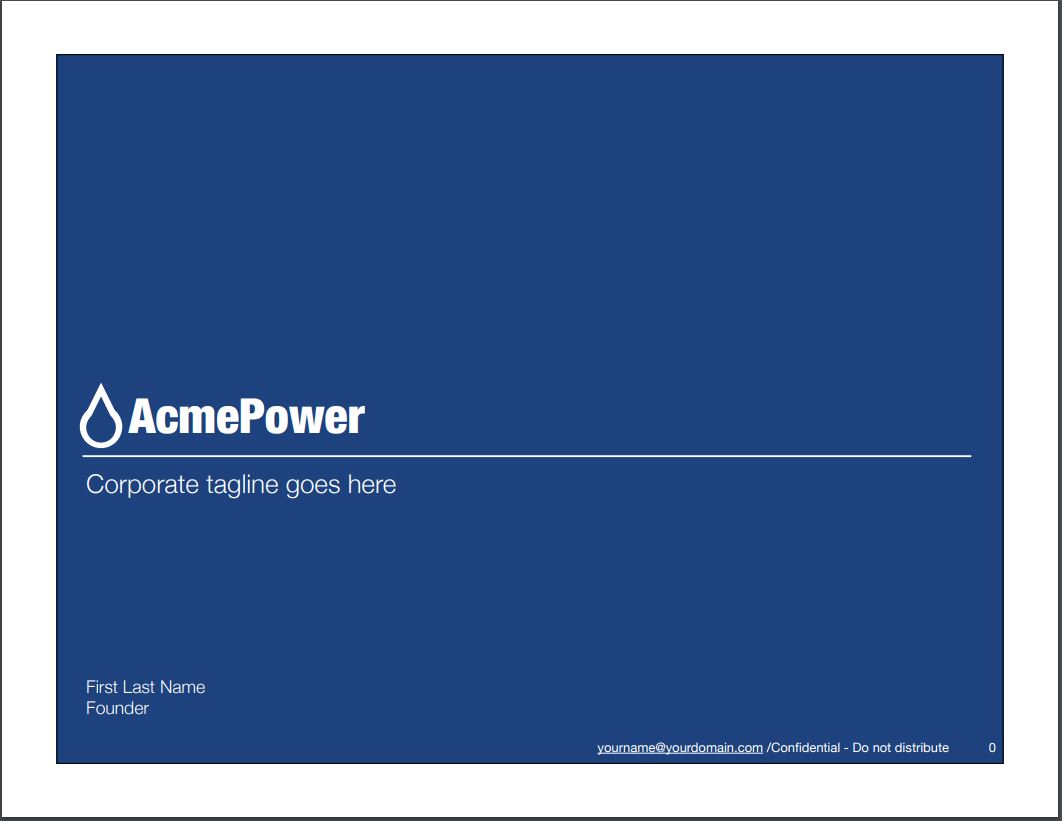 AcmePower

Corporate tagline goes here

First Last Name
Founder

yourname@yourdomain.com /Confidential - Do not distribute 0